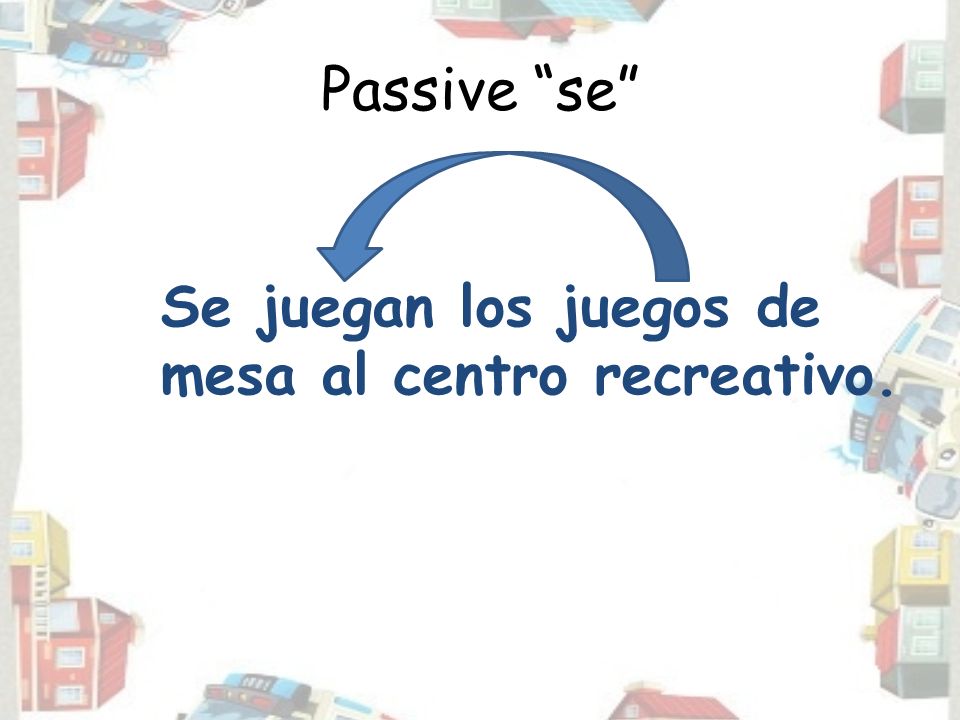 Passive “se”

Se juegan los juegos de mesa al centro recreativo.